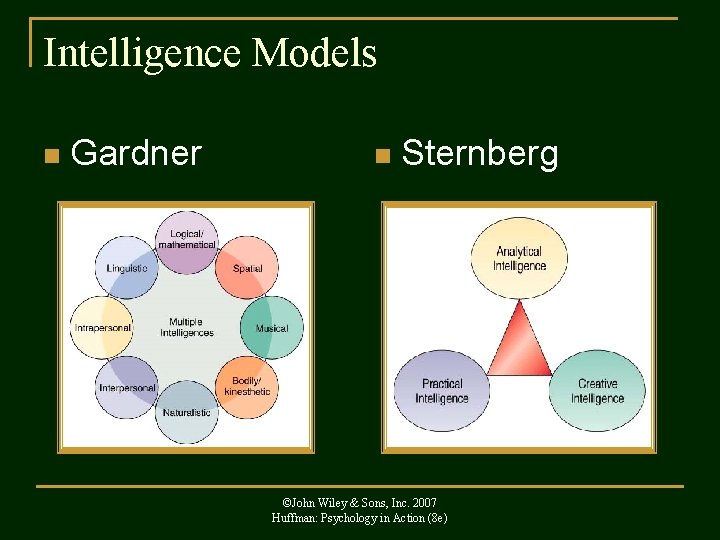 Intelligence Models

Gardner

Logical/ mathematical
Spatial
Musical
Bodily/ kinesthetic
Naturalistic
Interpersonal
Intrapersonal
Linguistic
Multiple Intelligences

Sternberg

Analytical Intelligence
Practical Intelligence
Creative Intelligence

©John Wiley & Sons, Inc. 2007
Huffman: Psychology in Action (8e)